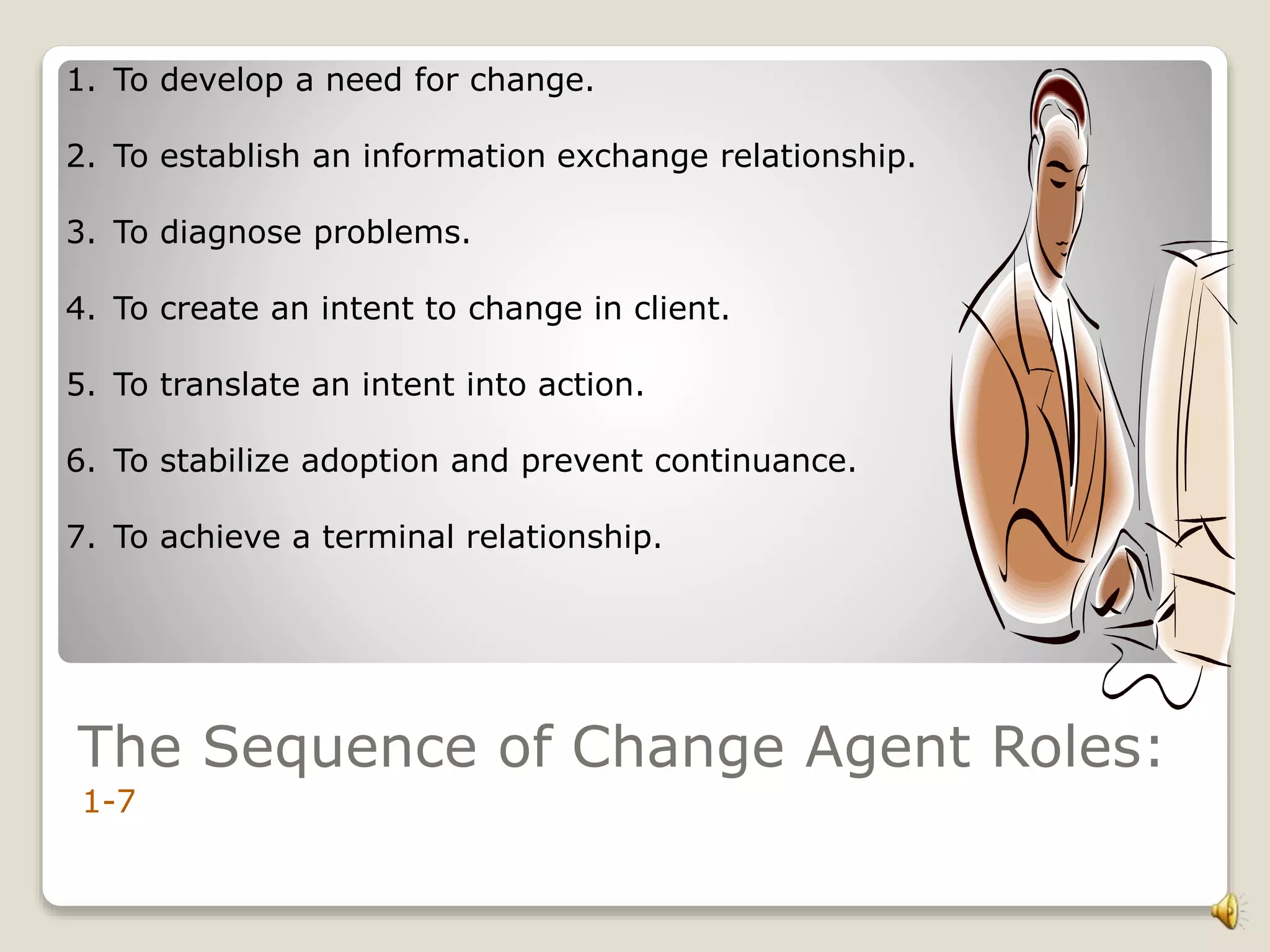 1. To develop a need for change.

2. To establish an information exchange relationship.

3. To diagnose problems.

4. To create an intent to change in client.

5. To translate an intent into action.

6. To stabilize adoption and prevent continuance.

7. To achieve a terminal relationship.

The Sequence of Change Agent Roles:

1-7